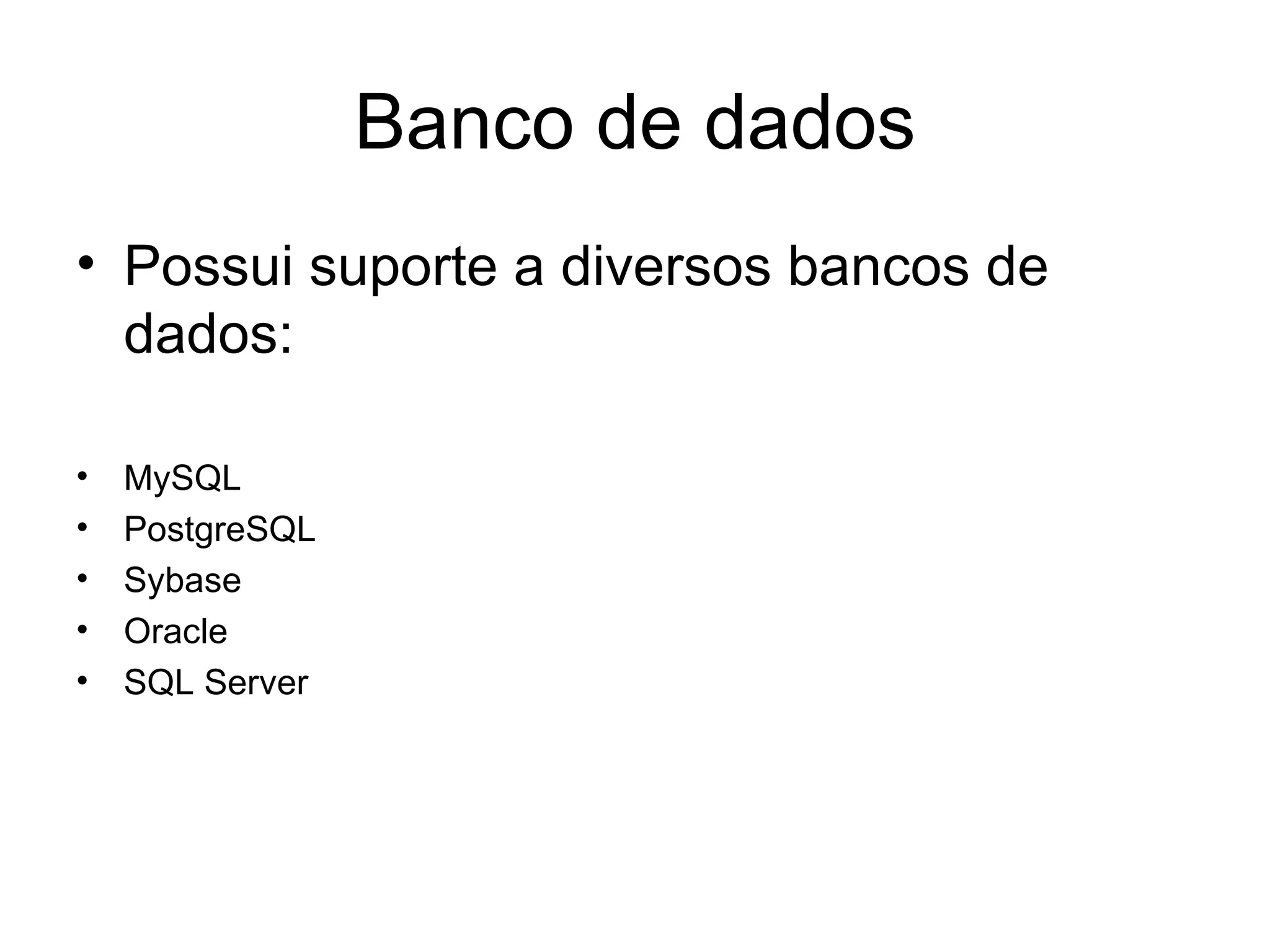 Banco de dados

• Possui suporte a diversos bancos de dados:

• MySQL
• PostgreSQL
• Sybase
• Oracle
• SQL Server